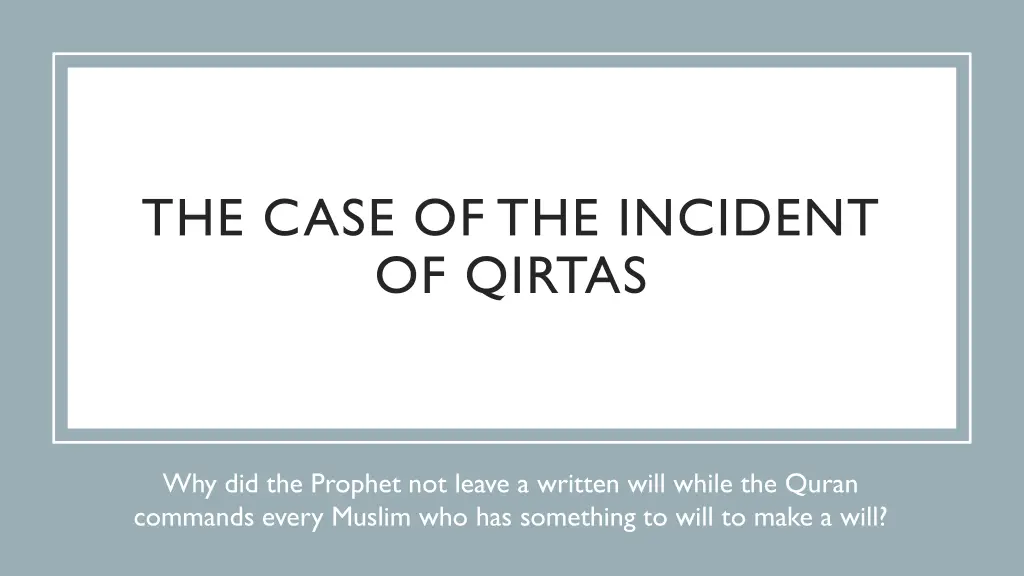 THE CASE OF THE INCIDENT OF QIRTAS

Why did the Prophet not leave a written will while the Quran commands every Muslim who has something to will to make a will?